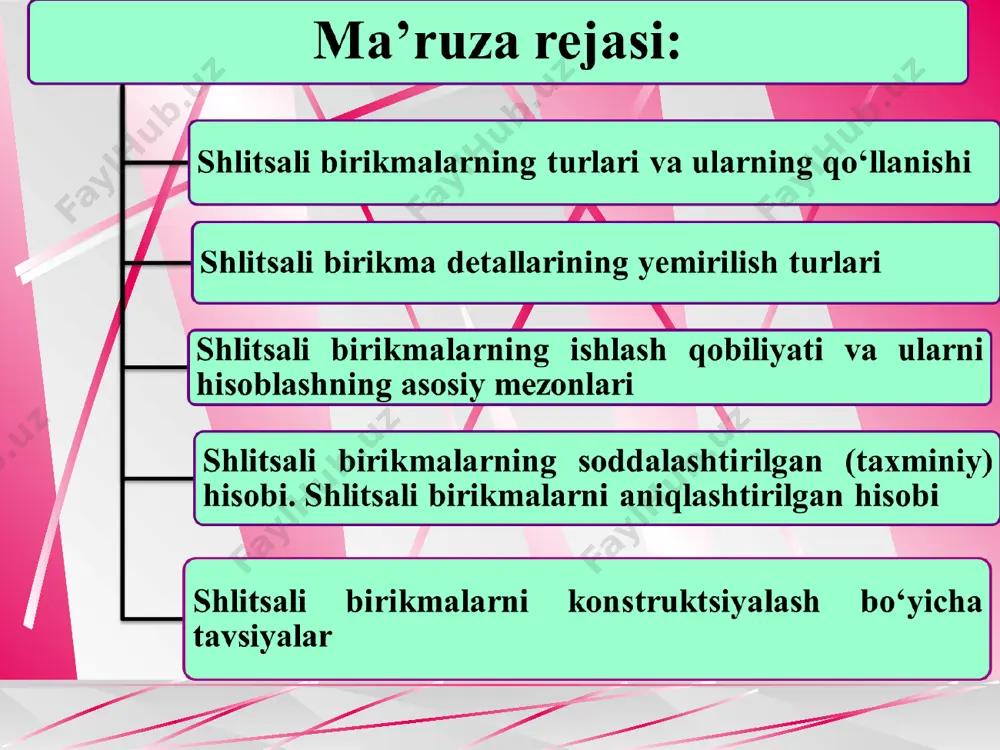 Ma’ruza rejasi:

Shlitsali birikmalarning turlari va ularning qo‘llanishi

Shlitsali birikma detallarining yemirilish turlari

Shlitsali birikmalarning ishlash qobiliyati va ularni hisoblashning asosiy mezonlari

Shlitsali birikmalarning soddalashtirilgan (taxminiy) hisobi. Shlitsali birikmalarni aniqlashtirilgan hisobi

Shlitsali birikmalarni konstruktsiyalash bo‘yicha tavsiyalar

FaylHub.uz